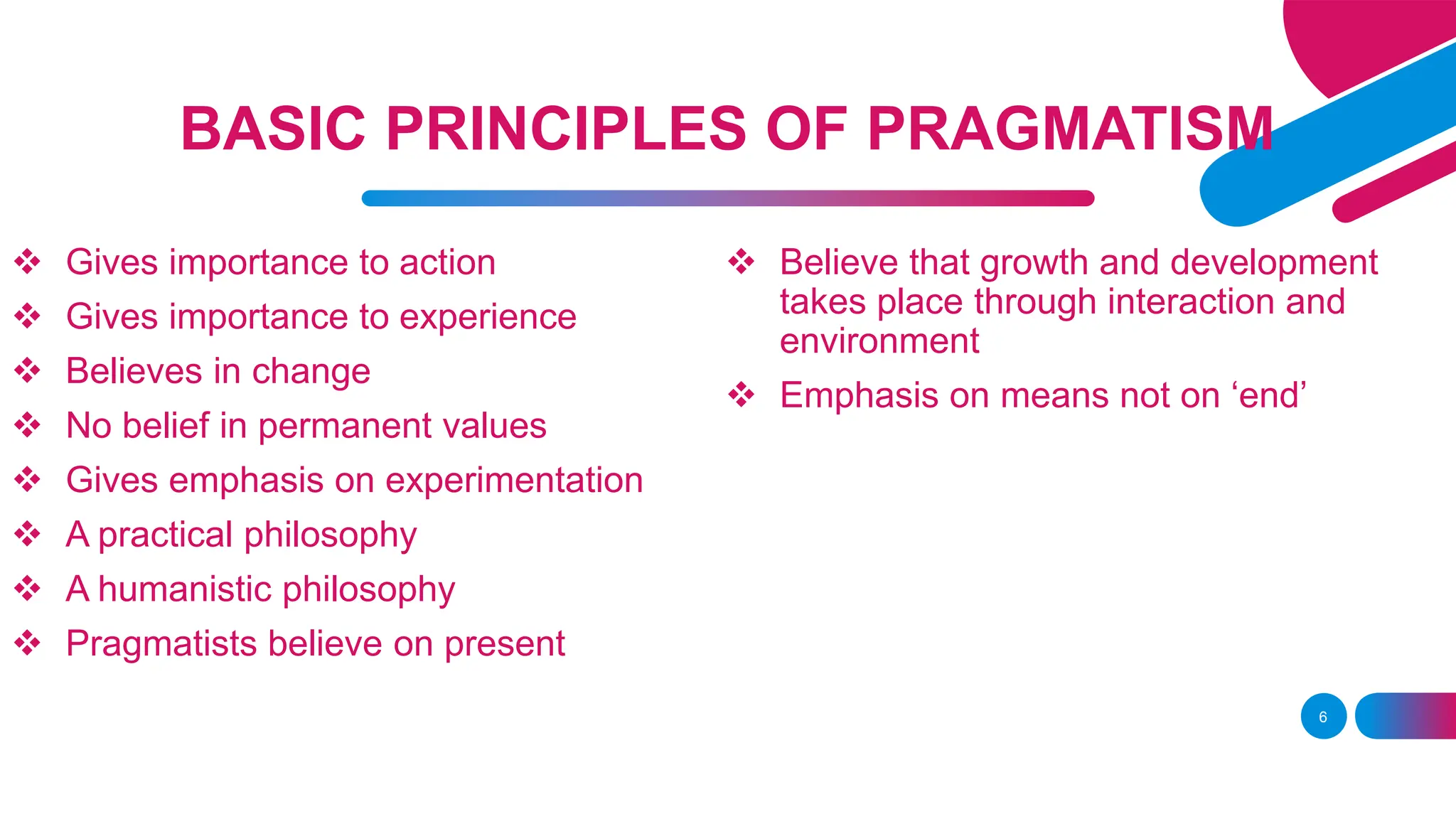 BASIC PRINCIPLES OF PRAGMATISM

❖ Gives importance to action
❖ Gives importance to experience
❖ Believes in change
❖ No belief in permanent values
❖ Gives emphasis on experimentation
❖ A practical philosophy
❖ A humanistic philosophy
❖ Pragmatists believe on present

❖ Believe that growth and development takes place through interaction and environment
❖ Emphasis on means not on ‘end’

6